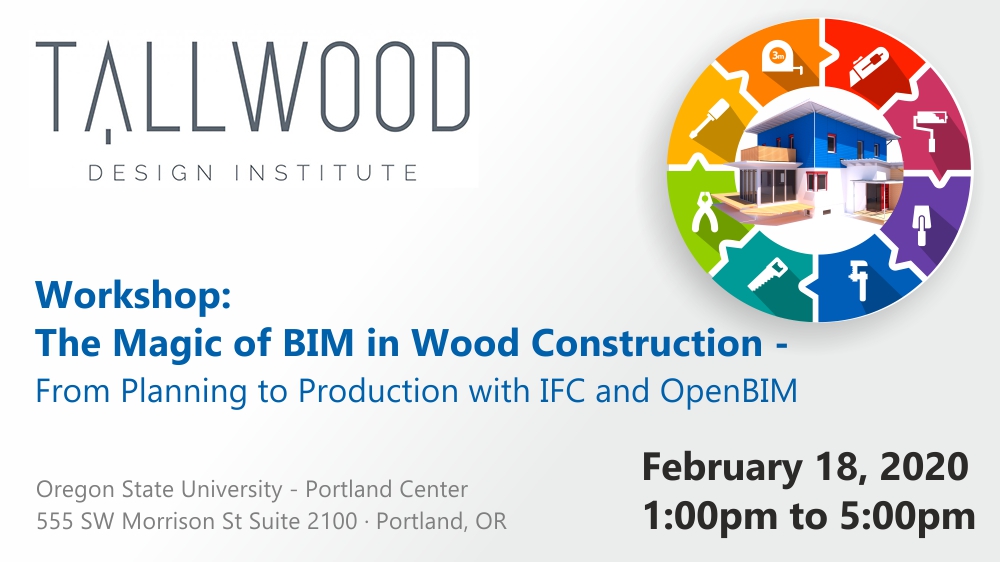 TALLWOOD
DESIGN INSTITUTE

3m

Workshop:
The Magic of BIM in Wood Construction -
From Planning to Production with IFC and OpenBIM

Oregon State University - Portland Center
555 SW Morrison St Suite 2100 · Portland, OR

February 18, 2020
1:00pm to 5:00pm